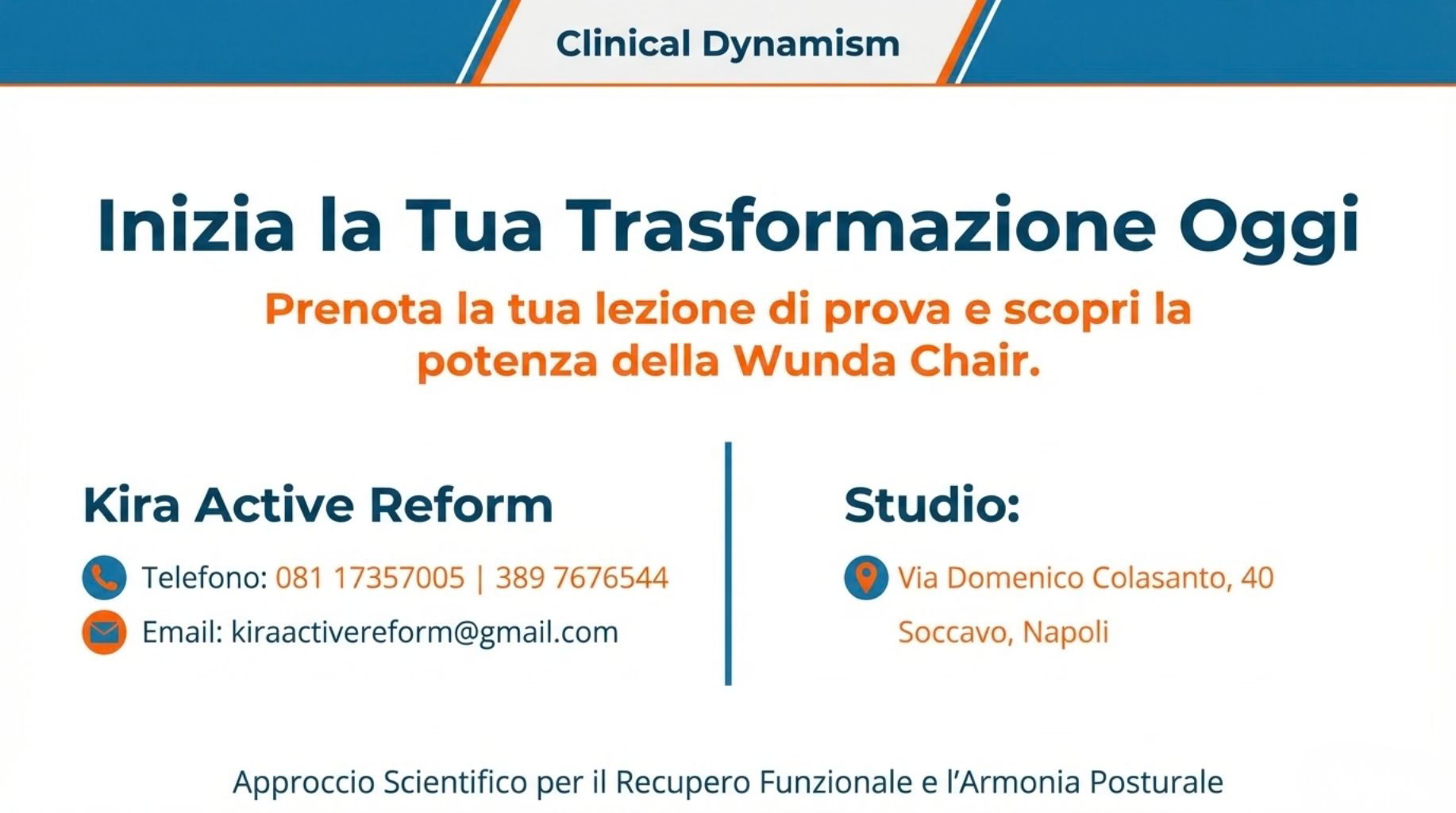 Clinical Dynamism

Inizia la Tua Trasformazione Oggi

Prenota la tua lezione di prova e scopri la potenza della Wunda Chair.

Kira Active Reform

Telefono: 081 17357005 | 389 7676544

Email: kiraactivereform@gmail.com

Studio:

Via Domenico Colasanto, 40

Soccavo, Napoli

Approccio Scientifico per il Recupero Funzionale e l'Armonia Posturale